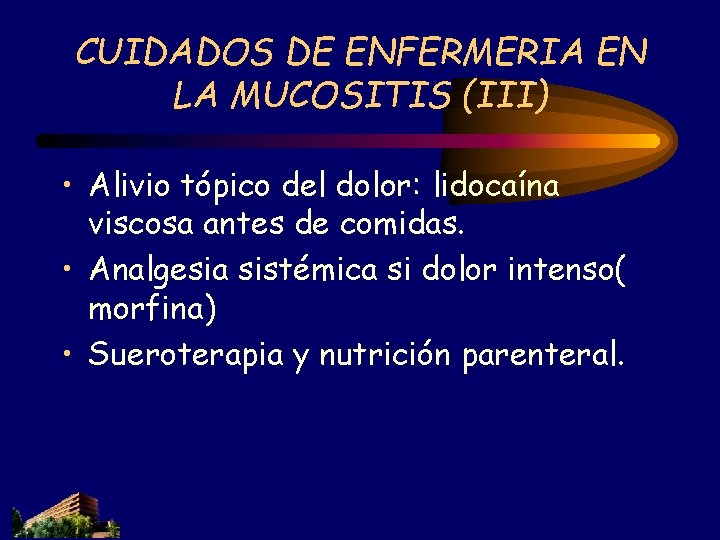 CUIDADOS DE ENFERMERIA EN LA MUCOSITIS (III)

• Alivio tópico del dolor: lidocaína viscosa antes de comidas.
• Analgesia sistémica si dolor intenso( morfina)
• Sueroterapia y nutrición parenteral.